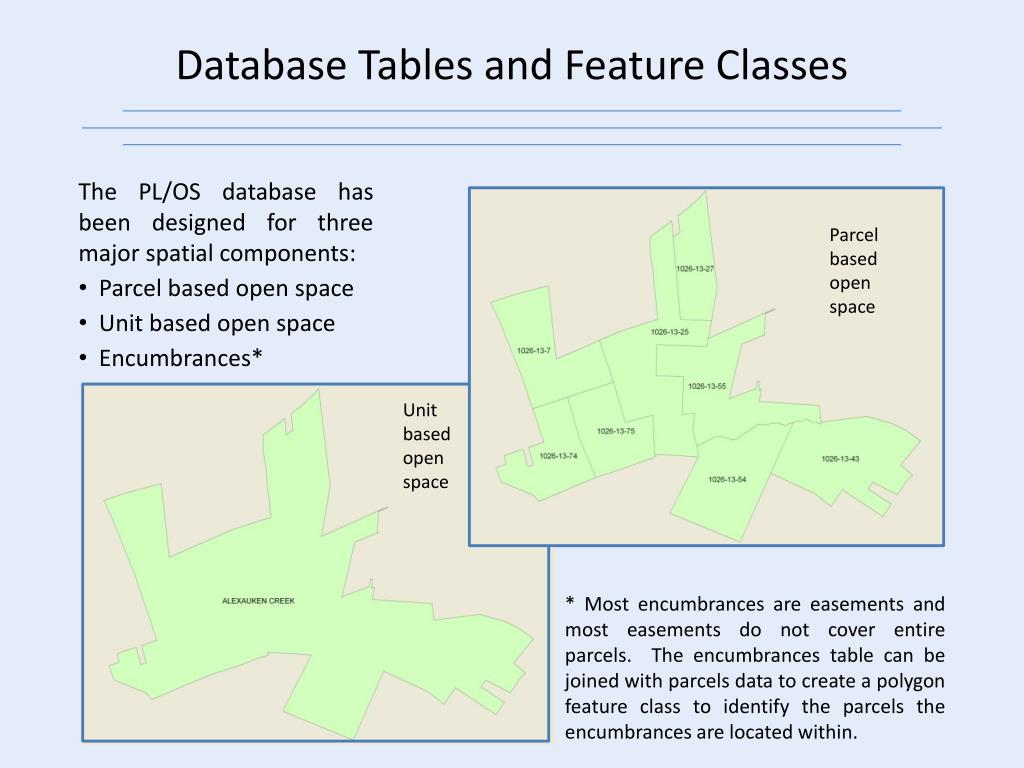 Database Tables and Feature Classes

The PL/OS database has been designed for three major spatial components:

• Parcel based open space
• Unit based open space
• Encumbrances*

Parcel based open space

1026-13-27
1026-13-25
1026-13-7
1026-13-55
1026-13-75
1026-13-74
1026-13-43
1026-13-54

Unit based open space

ALEXAUKEN CREEK

* Most encumbrances are easements and most easements do not cover entire parcels. The encumbrances table can be joined with parcels data to create a polygon feature class to identify the parcels the encumbrances are located within.